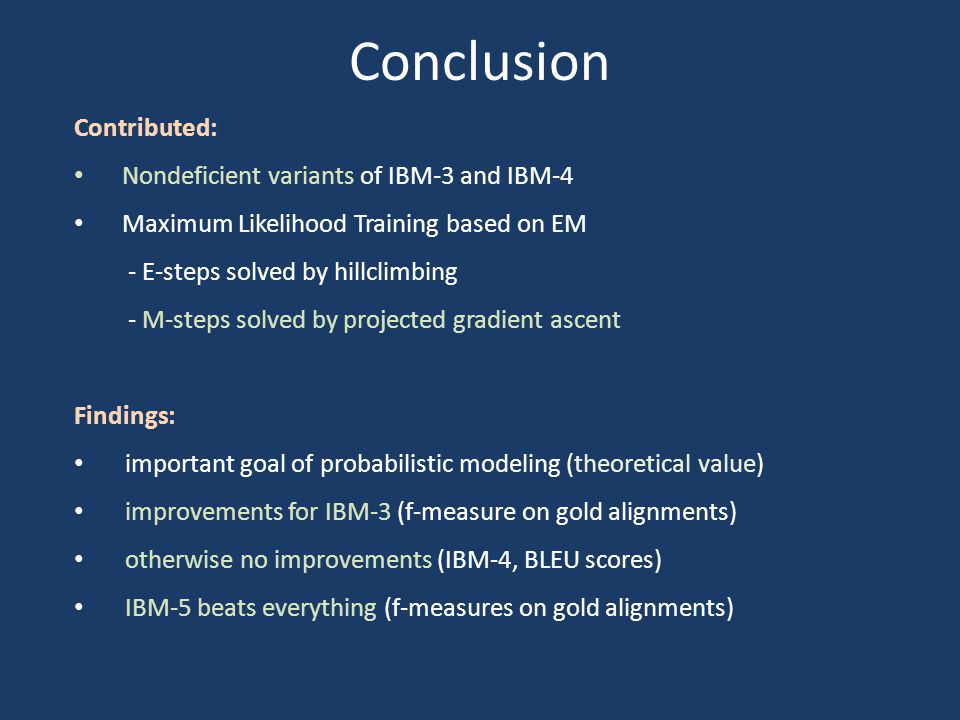 Conclusion

Contributed:

• Nondeficient variants of IBM-3 and IBM-4

• Maximum Likelihood Training based on EM

- E-steps solved by hillclimbing

- M-steps solved by projected gradient ascent

Findings:

• important goal of probabilistic modeling (theoretical value)

• improvements for IBM-3 (f-measure on gold alignments)

• otherwise no improvements (IBM-4, BLEU scores)

• IBM-5 beats everything (f-measures on gold alignments)